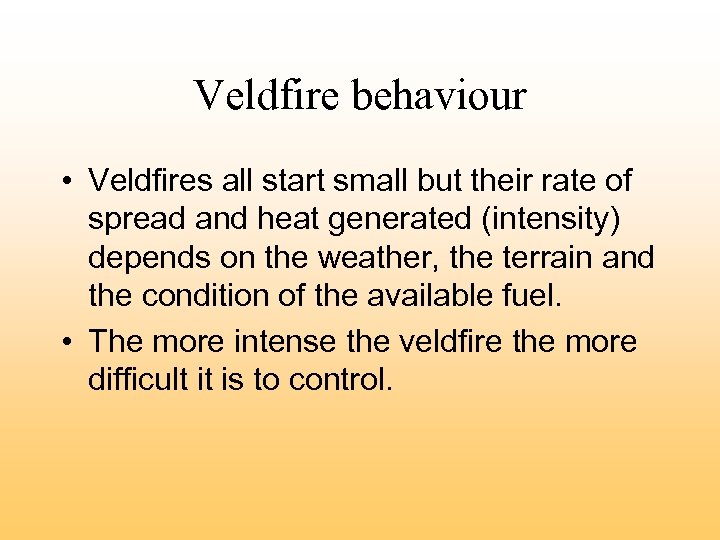 Veldfire behaviour

• Veldfires all start small but their rate of spread and heat generated (intensity) depends on the weather, the terrain and the condition of the available fuel.

• The more intense the veldfire the more difficult it is to control.